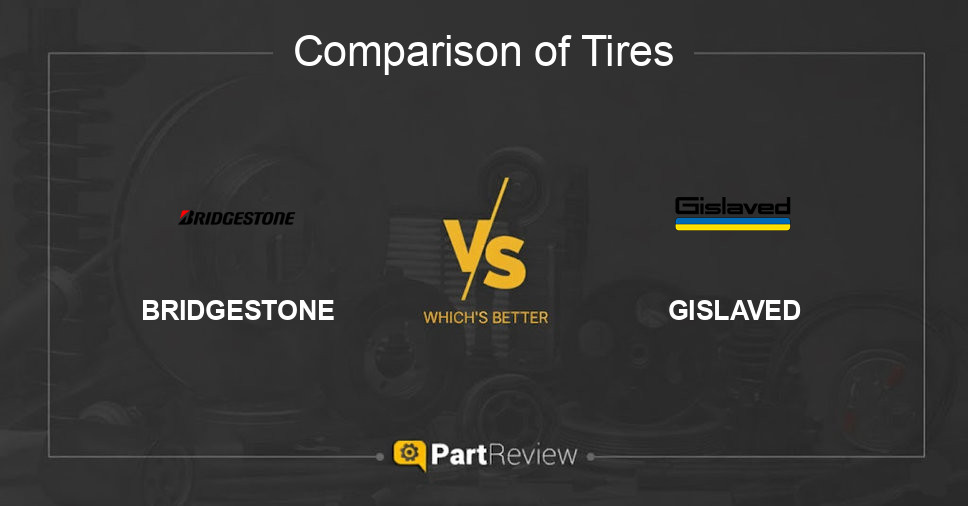 Comparison of Tires

BRIDGESTONE

BRIDGESTONE

VS

WHICH'S BETTER

Gislaved

GISLAVED

PartReview